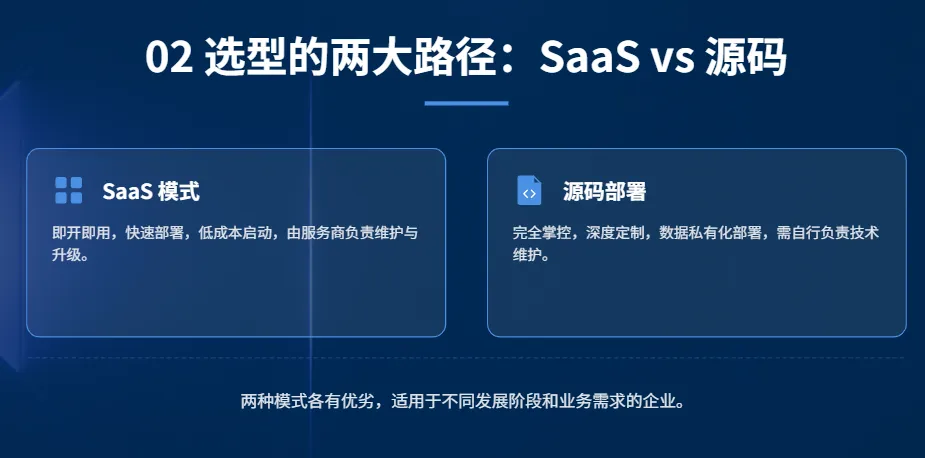 02 选型的两大路径：SaaS vs 源码

SaaS 模式

即开即用，快速部署，低成本启动，由服务商负责维护与升级。

源码部署

完全掌控，深度定制，数据私有化部署，需自行负责技术维护。

两种模式各有优劣，适用于不同发展阶段和业务需求的企业。